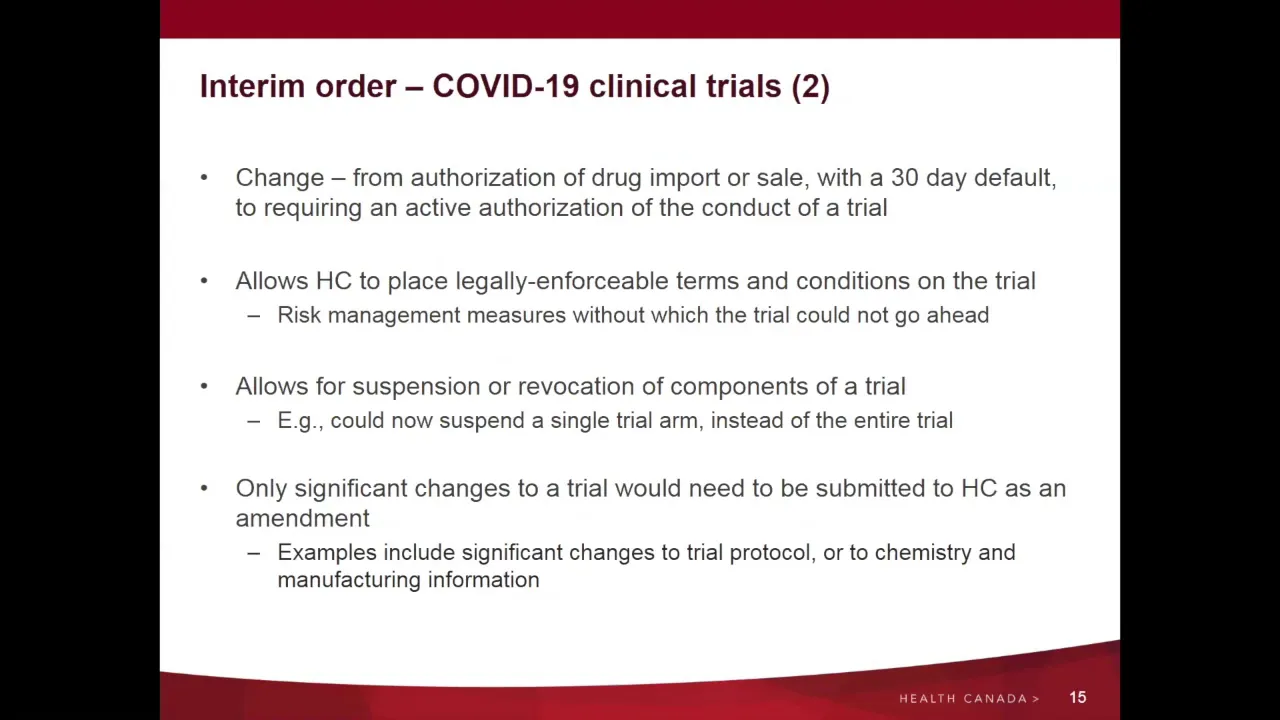 Interim order – COVID-19 clinical trials (2)

• Change – from authorization of drug import or sale, with a 30 day default, to requiring an active authorization of the conduct of a trial

• Allows HC to place legally-enforceable terms and conditions on the trial
– Risk management measures without which the trial could not go ahead

• Allows for suspension or revocation of components of a trial
– E.g., could now suspend a single trial arm, instead of the entire trial

• Only significant changes to a trial would need to be submitted to HC as an amendment
– Examples include significant changes to trial protocol, or to chemistry and manufacturing information

HEALTH CANADA > 15